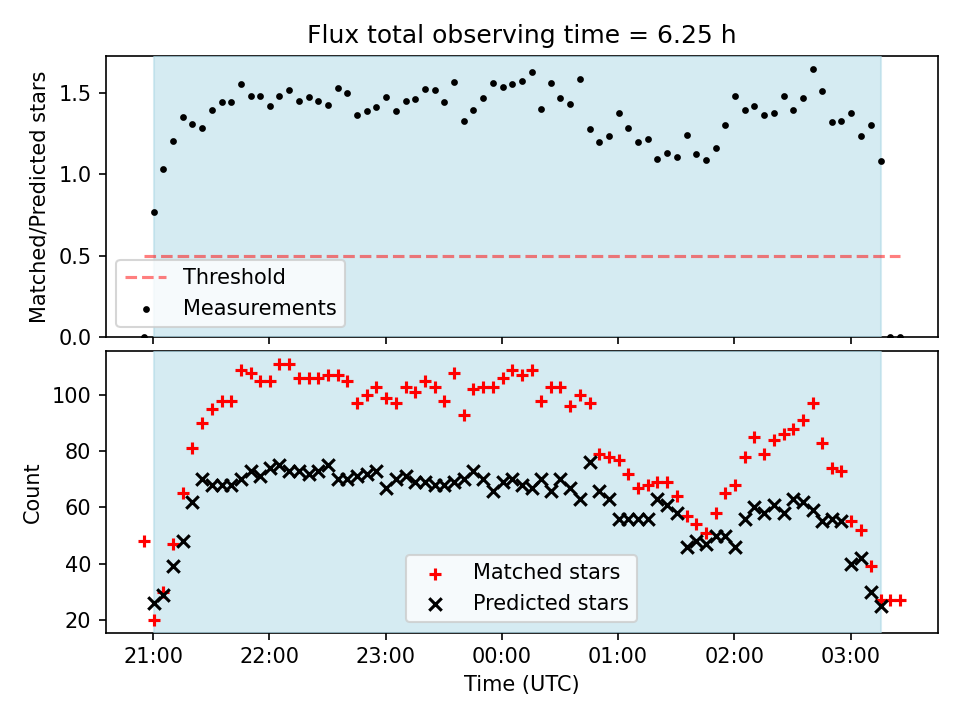 Flux total observing time = 6.25 h

Matched/Predicted stars

1.5
1.0
0.5
0.0

Threshold
Measurements

Count

100
80
60
40
20

Matched stars
Predicted stars

21:00
22:00
23:00
00:00
01:00
02:00
03:00

Time (UTC)